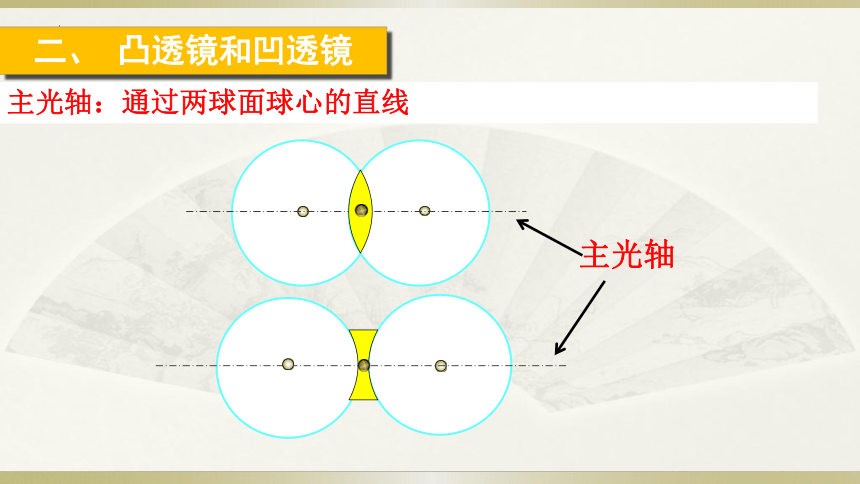 二、 凸透镜和凹透镜

主光轴：通过两球面球心的直线

主光轴